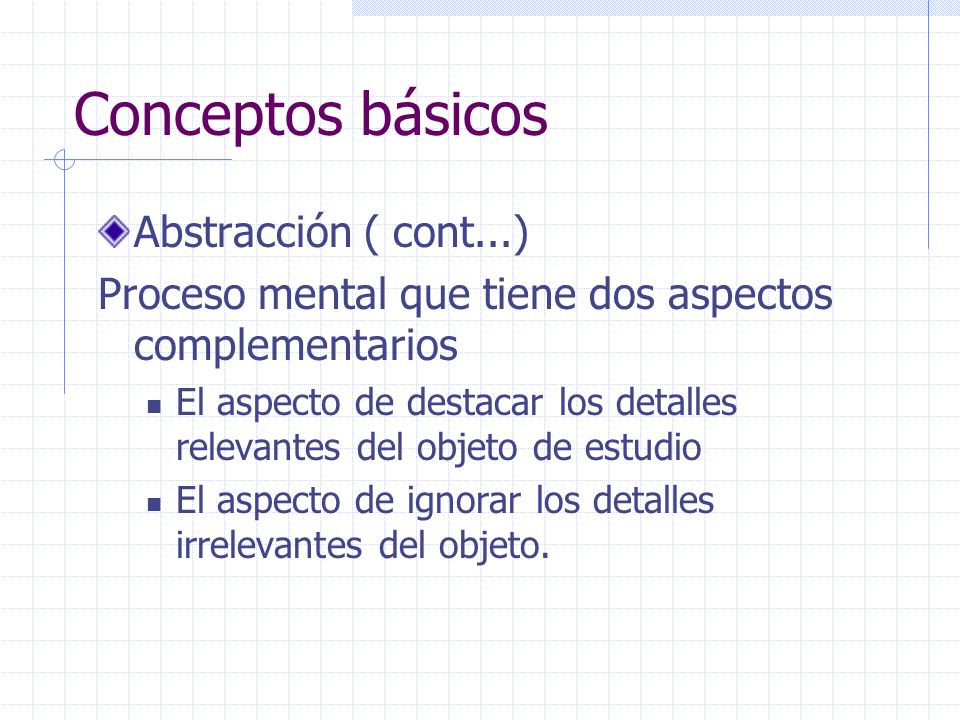 Conceptos básicos

Abstracción ( cont...)

Proceso mental que tiene dos aspectos complementarios

- El aspecto de destacar los detalles relevantes del objeto de estudio
- El aspecto de ignorar los detalles irrelevantes del objeto.